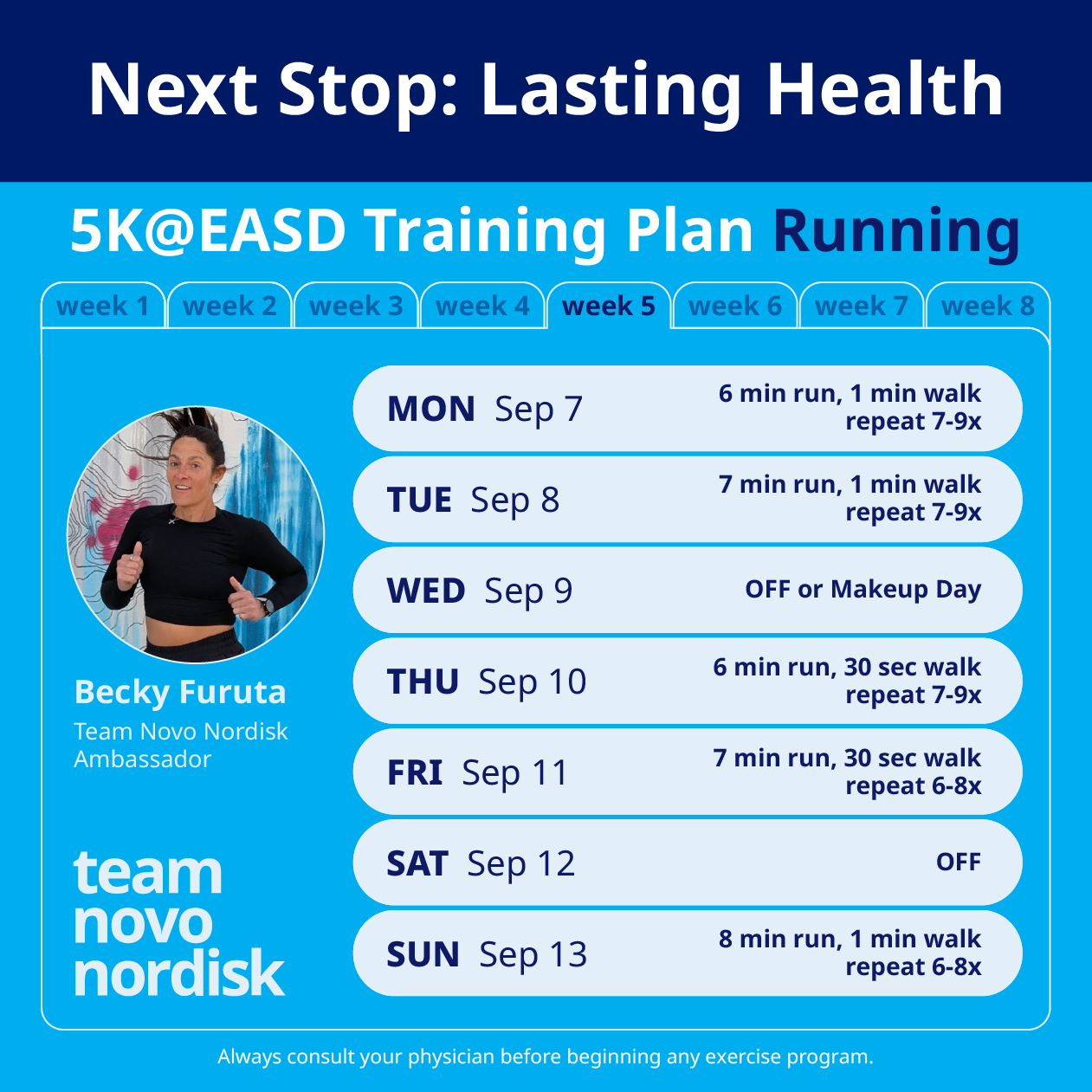 Next Stop: Lasting Health

5K@EASD Training Plan Running

week 1 week 2 week 3 week 4 week 5 week 6 week 7 week 8

Becky Furuta
Team Novo Nordisk Ambassador

team
novo
nordisk

MON Sep 7
6 min run, 1 min walk
repeat 7-9x

TUE Sep 8
7 min run, 1 min walk
repeat 7-9x

WED Sep 9
OFF or Makeup Day

THU Sep 10
6 min run, 30 sec walk
repeat 7-9x

FRI Sep 11
7 min run, 30 sec walk
repeat 6-8x

SAT Sep 12
OFF

SUN Sep 13
8 min run, 1 min walk
repeat 6-8x

Always consult your physician before beginning any exercise program.